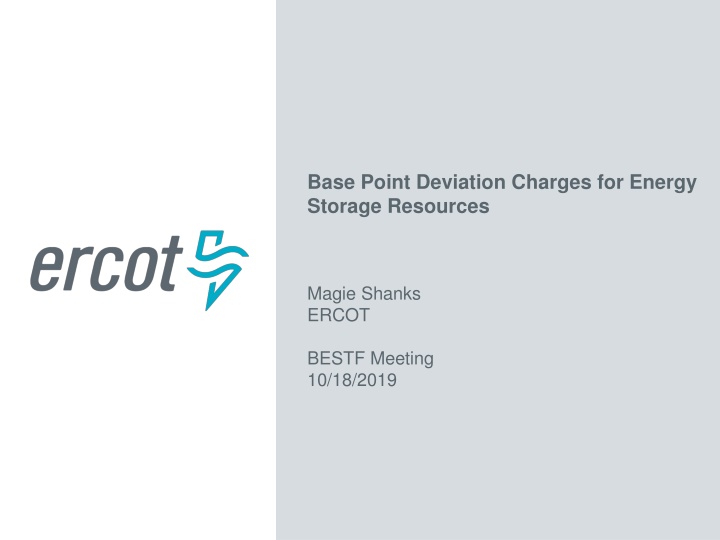 ercot

Base Point Deviation Charges for Energy Storage Resources

Magie Shanks
ERCOT

BESTF Meeting
10/18/2019